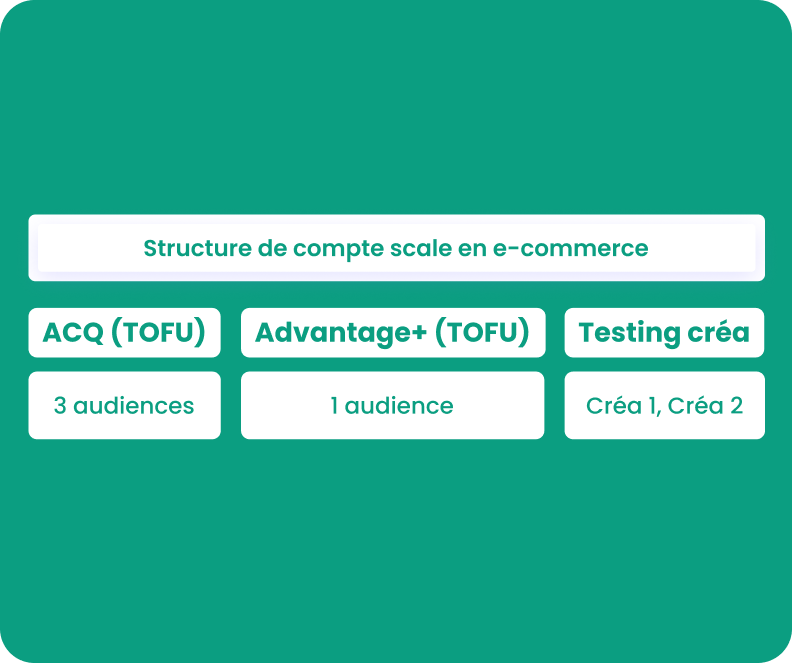 Structure de compte scale en e-commerce

| ACQ (TOFU) | Advantage+ (TOFU) | Testing créa |
|---|---|---|
| 3 audiences | 1 audience | Créa 1, Créa 2 |